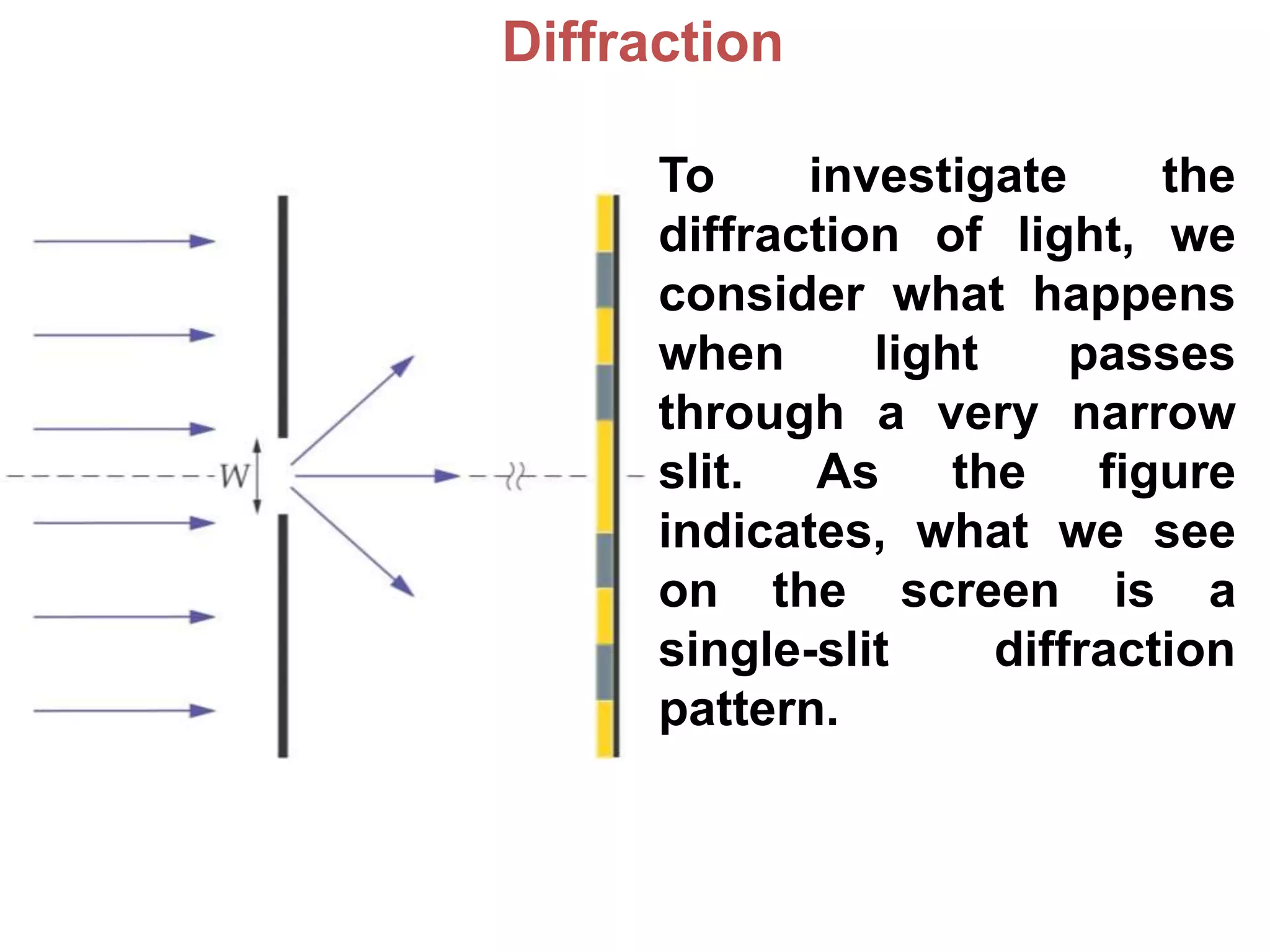 Diffraction

W

To investigate the diffraction of light, we consider what happens when light passes through a very narrow slit. As the figure indicates, what we see on the screen is a single-slit diffraction pattern.